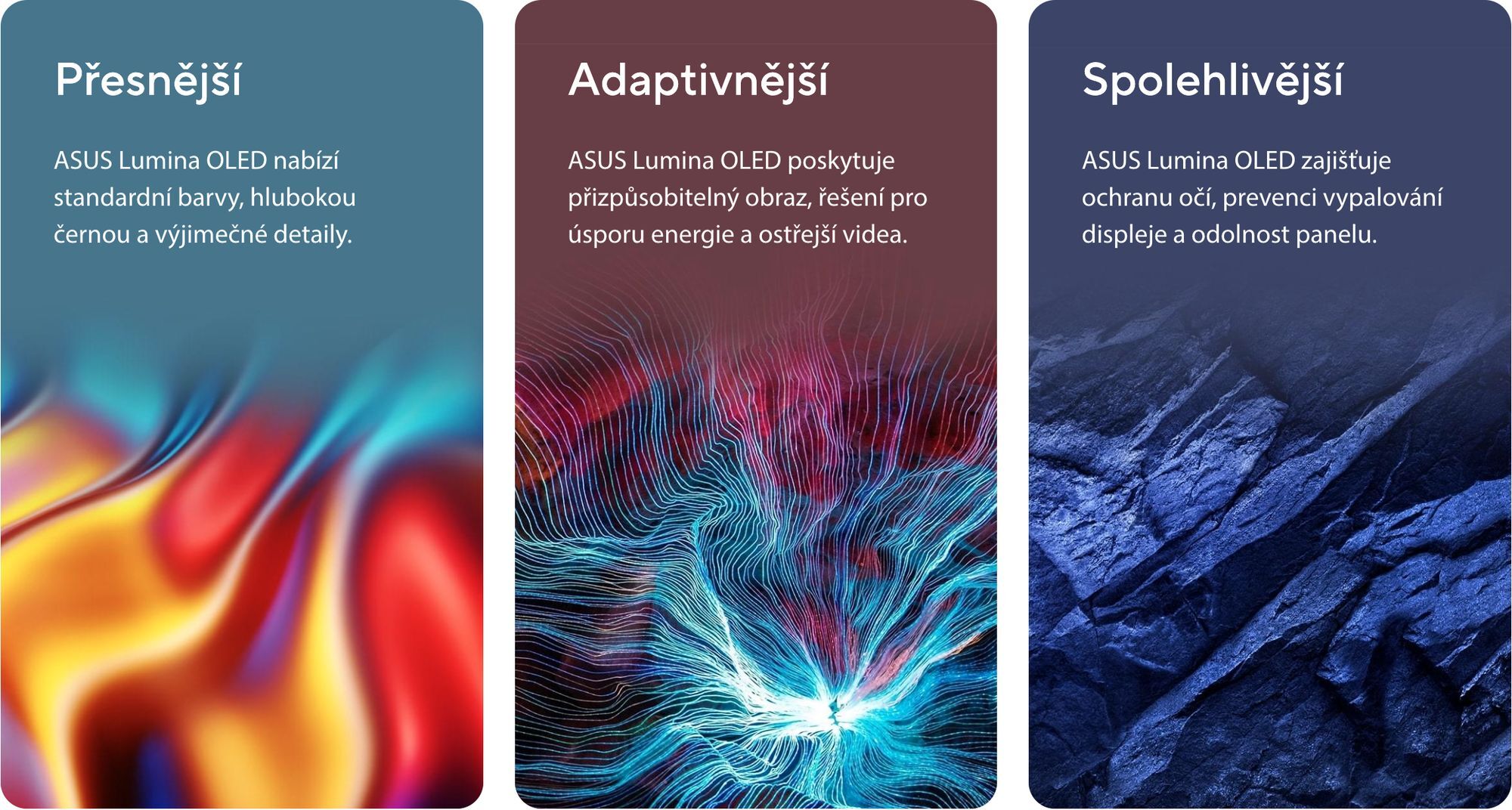 Přesnější

ASUS Lumina OLED nabízí standardní barvy, hlubokou černou a výjimečné detaily.

Adaptivnější

ASUS Lumina OLED poskytuje přizpůsobitelný obraz, řešení pro úsporu energie a ostřejší videa.

Spolehlivější

ASUS Lumina OLED zajišťuje ochranu očí, prevenci vypalování displeje a odolnost panelu.